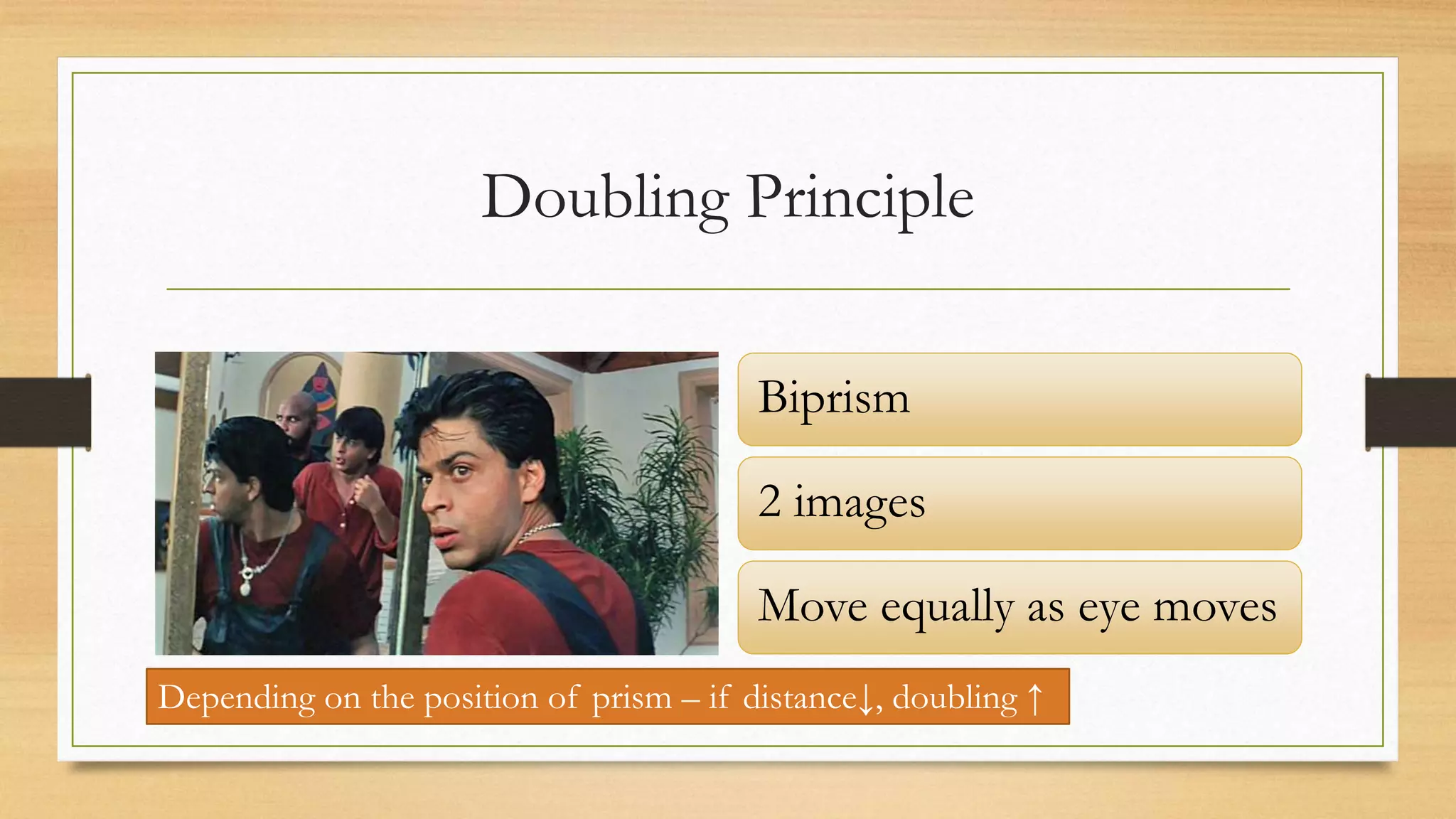 Doubling Principle

Biprism

2 images

Move equally as eye moves

Depending on the position of prism – if distance↓, doubling ↑